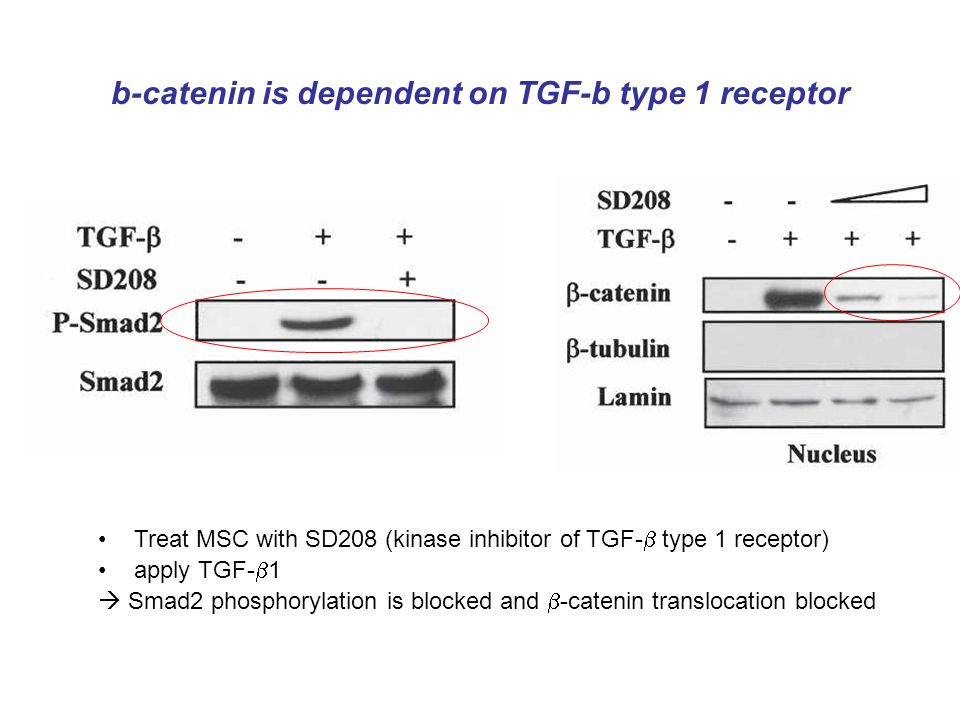 b-catenin is dependent on TGF-b type 1 receptor

TGF-β - + +
SD208 - - +
P-Smad2
Smad2

SD208 - -
TGF-β - + + +
β-catenin
β-tubulin
Lamin
Nucleus

• Treat MSC with SD208 (kinase inhibitor of TGF-$\beta$ type 1 receptor)
• apply TGF-$\beta$1
→ Smad2 phosphorylation is blocked and $\beta$-catenin translocation blocked